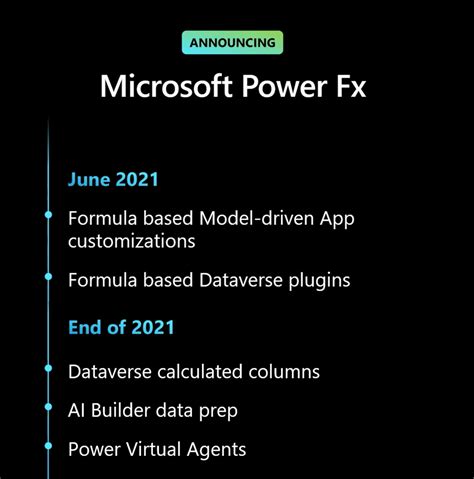 ANNOUNCING

Microsoft Power Fx

June 2021

Formula based Model-driven App customizations

Formula based Dataverse plugins

End of 2021

Dataverse calculated columns

AI Builder data prep

Power Virtual Agents